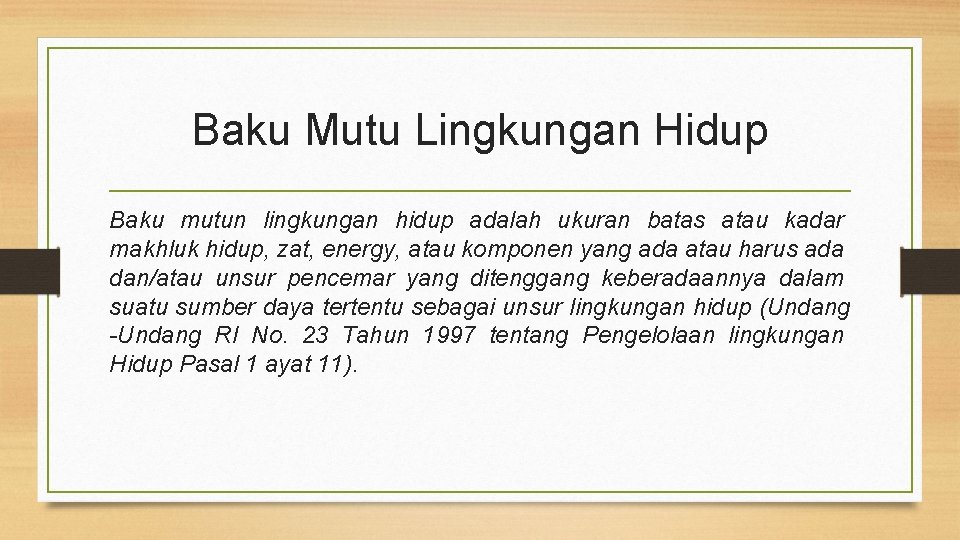 Baku Mutu Lingkungan Hidup

Baku mutun lingkungan hidup adalah ukuran batas atau kadar makhluk hidup, zat, energy, atau komponen yang ada atau harus ada dan/atau unsur pencemar yang ditenggang keberadaannya dalam suatu sumber daya tertentu sebagai unsur lingkungan hidup (Undang -Undang RI No. 23 Tahun 1997 tentang Pengelolaan lingkungan Hidup Pasal 1 ayat 11).